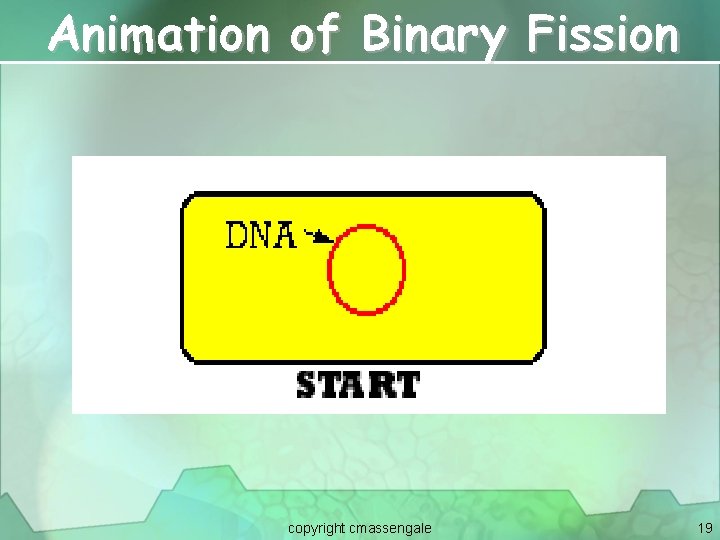 Animation of Binary Fission

DNA

START

copyright cmassengale

19